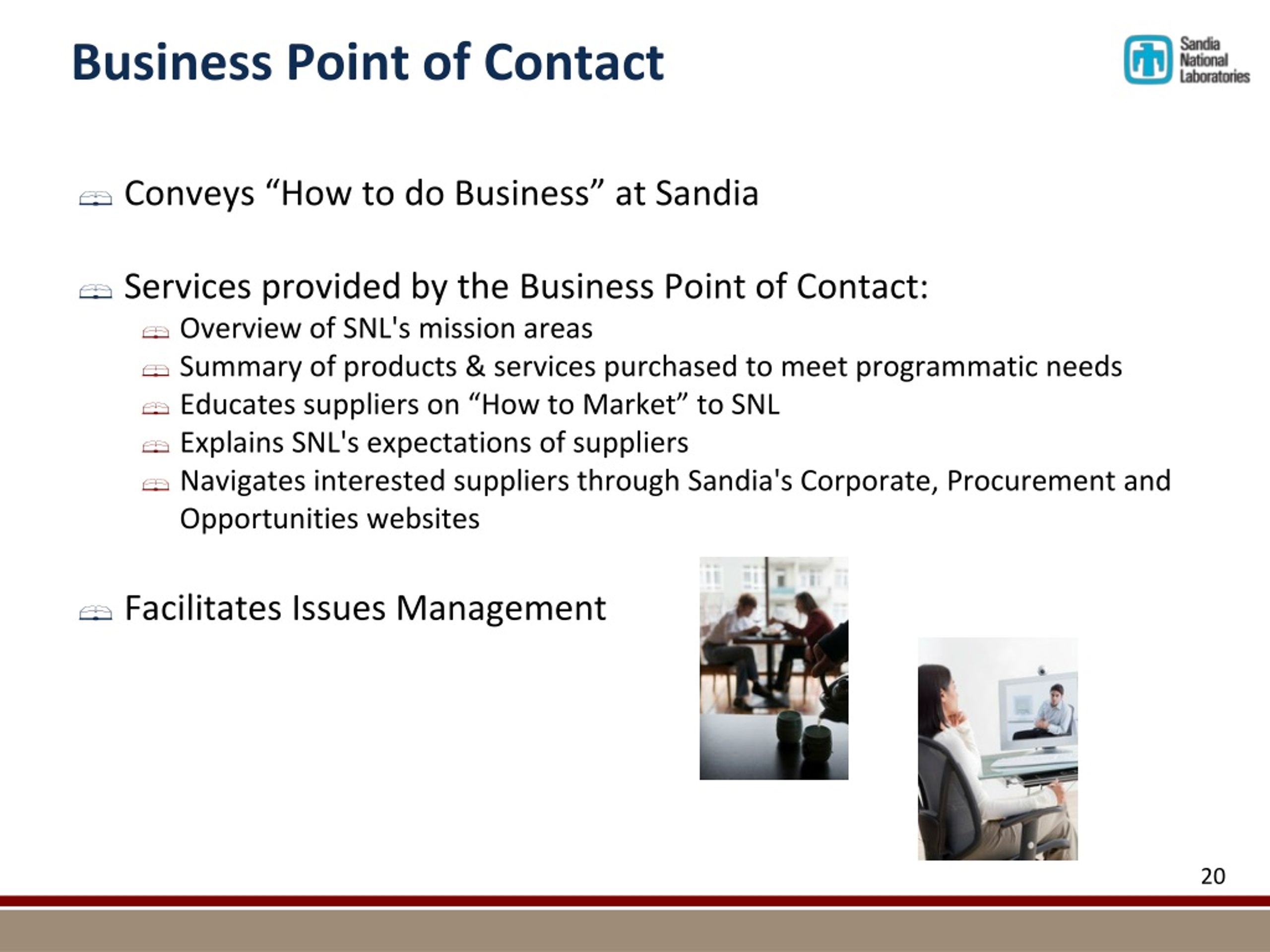 Business Point of Contact

Sandia National Laboratories

Conveys “How to do Business” at Sandia

Services provided by the Business Point of Contact:
Overview of SNL's mission areas
Summary of products & services purchased to meet programmatic needs
Educates suppliers on “How to Market” to SNL
Explains SNL's expectations of suppliers
Navigates interested suppliers through Sandia's Corporate, Procurement and Opportunities websites

Facilitates Issues Management

20